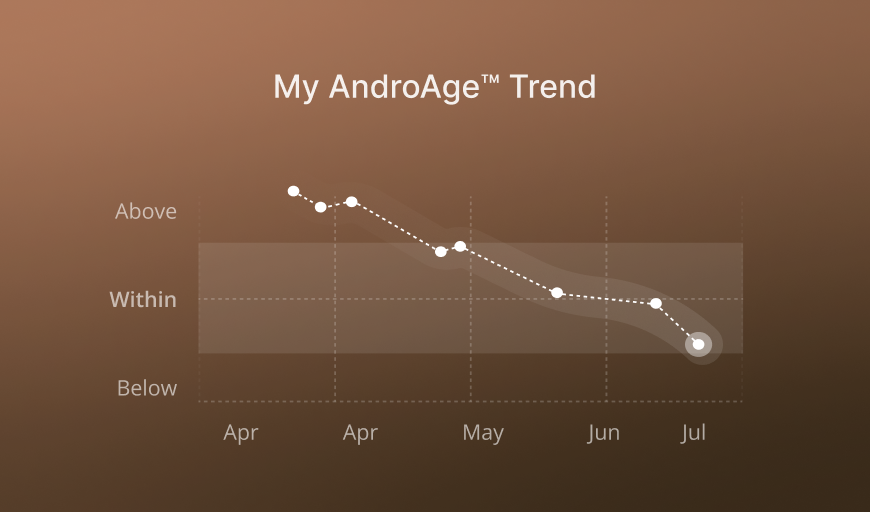 My AndroAge™ Trend

Above

Within

Below

Apr

Apr

May

Jun

Jul